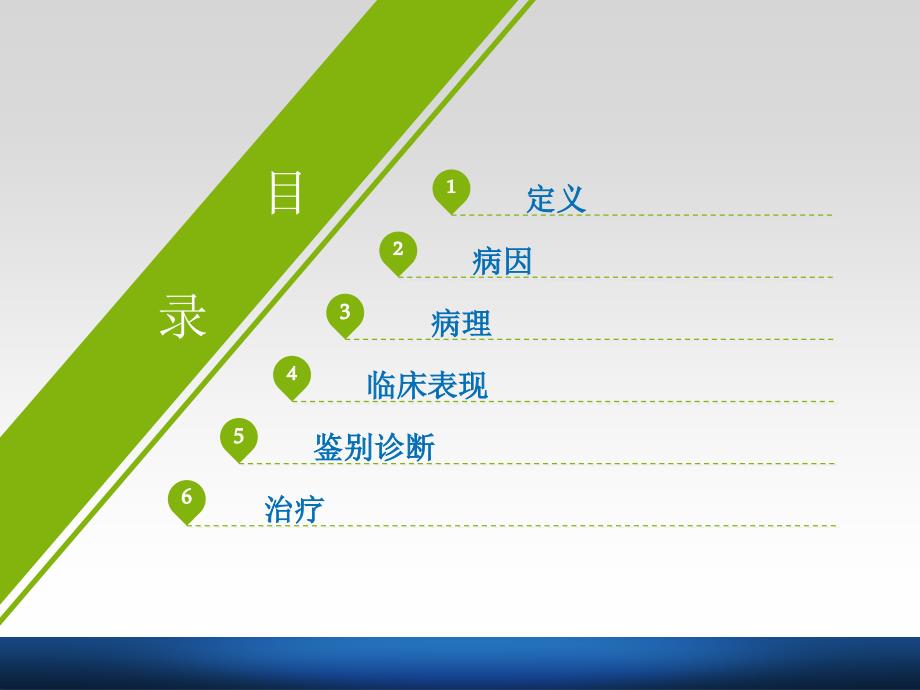 目
录

1 定义
2 病因
3 病理
4 临床表现
5 鉴别诊断
6 治疗